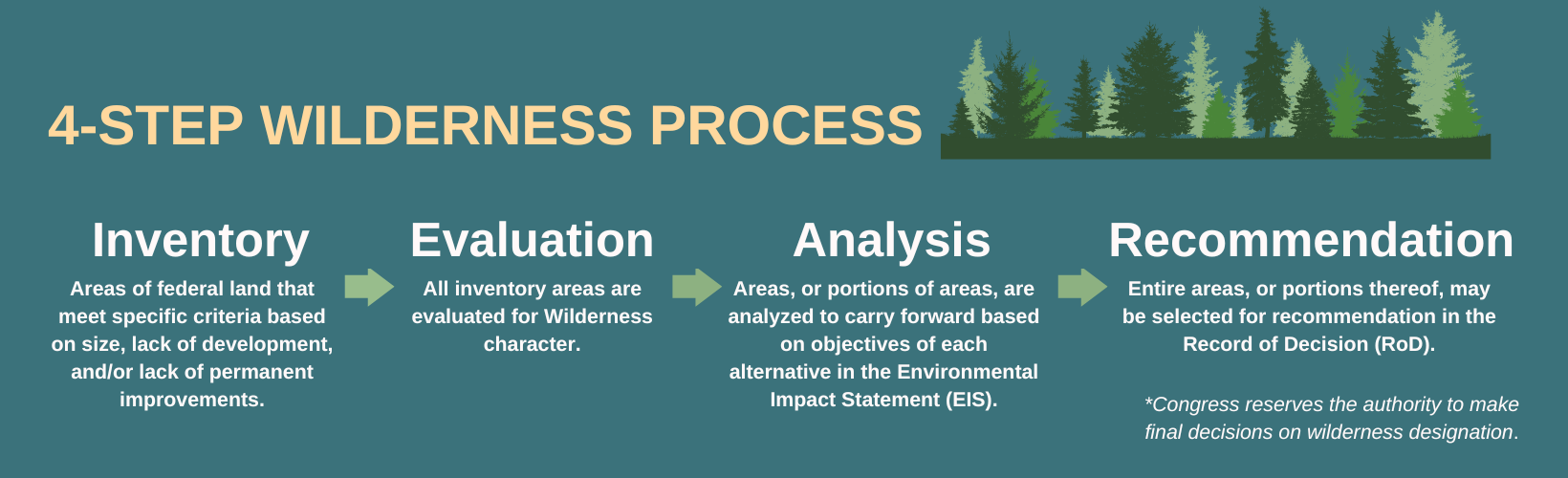 4-STEP WILDERNESS PROCESS

Inventory
Areas of federal land that meet specific criteria based on size, lack of development, and/or lack of permanent improvements.

Evaluation
All inventory areas are evaluated for Wilderness character.

Analysis
Areas, or portions of areas, are analyzed to carry forward based on objectives of each alternative in the Environmental Impact Statement (EIS).

Recommendation
Entire areas, or portions thereof, may be selected for recommendation in the Record of Decision (RoD).

*Congress reserves the authority to make final decisions on wilderness designation.